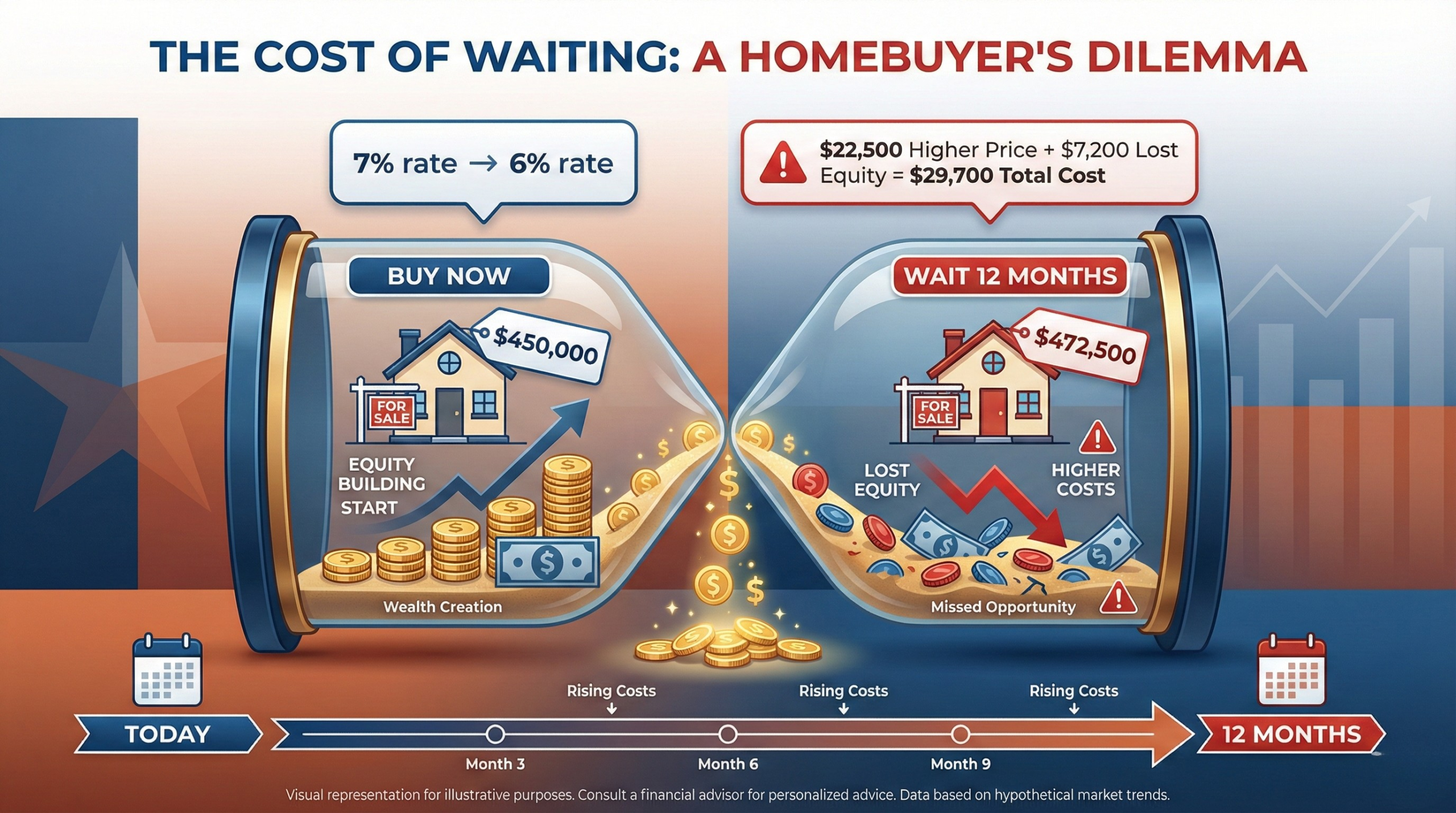 THE COST OF WAITING: A HOMEBUYER'S DILEMMA

7% rate → 6% rate

$22,500 Higher Price + $7,200 Lost Equity = $29,700 Total Cost

BUY NOW

$450,000

FOR SALE

EQUITY BUILDING START

Wealth Creation

WAIT 12 MONTHS

$472,500

FOR SALE

LOST EQUITY

HIGHER COSTS

Missed Opportunity

TODAY

Rising Costs

Rising Costs

Rising Costs

Month 3

Month 6

Month 9

12 MONTHS

Visual representation for illustrative purposes. Consult a financial advisor for personalized advice. Data based on hypothetical market trends.